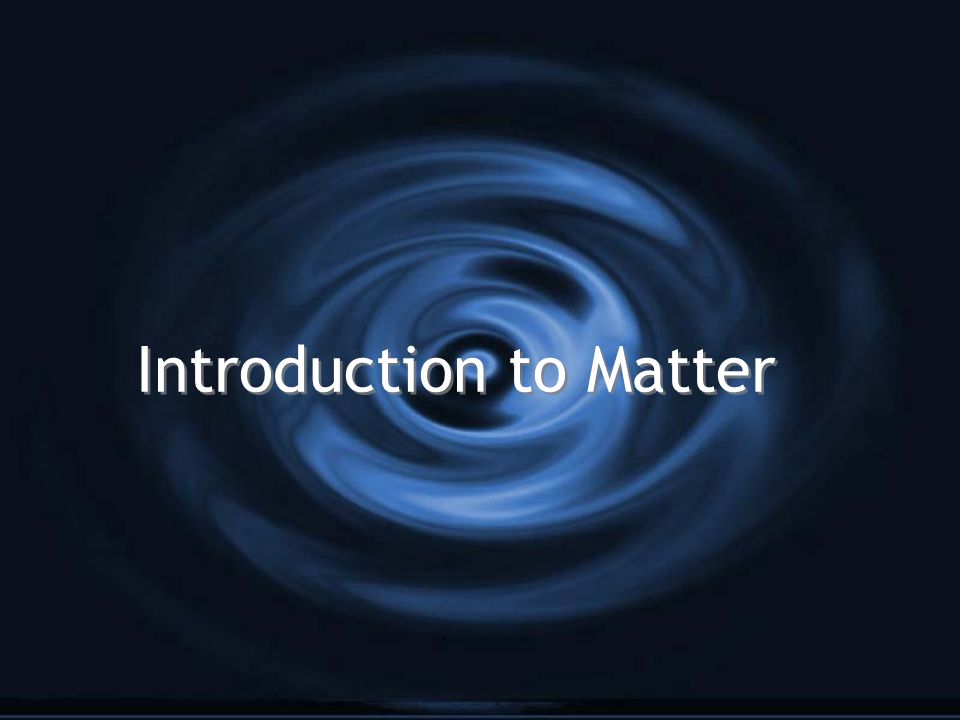 Introduction to Matter